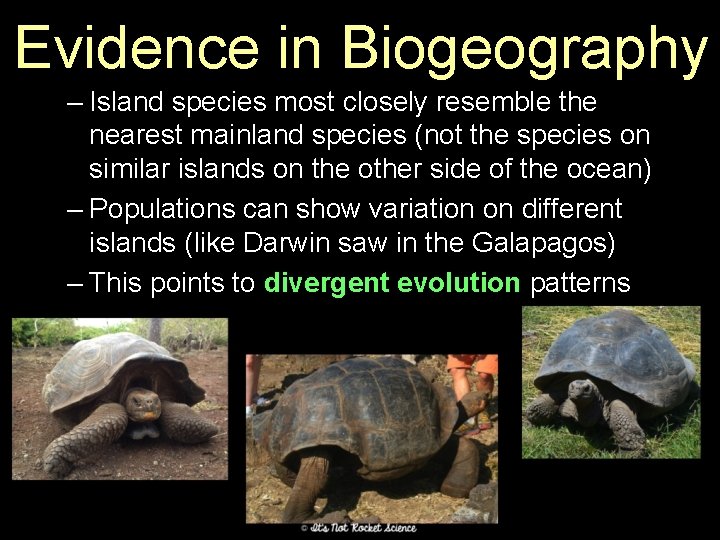 Evidence in Biogeography

– Island species most closely resemble the nearest mainland species (not the species on similar islands on the other side of the ocean)

– Populations can show variation on different islands (like Darwin saw in the Galapagos)

– This points to divergent evolution patterns

© It's Not Rocket Science